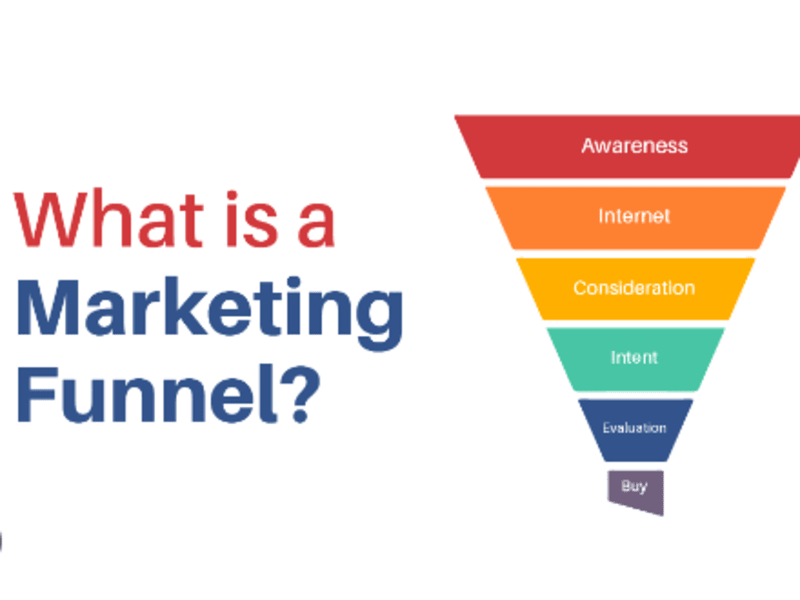 What is a Marketing Funnel?

Awareness
Internet
Consideration
Intent
Evaluation
Buy